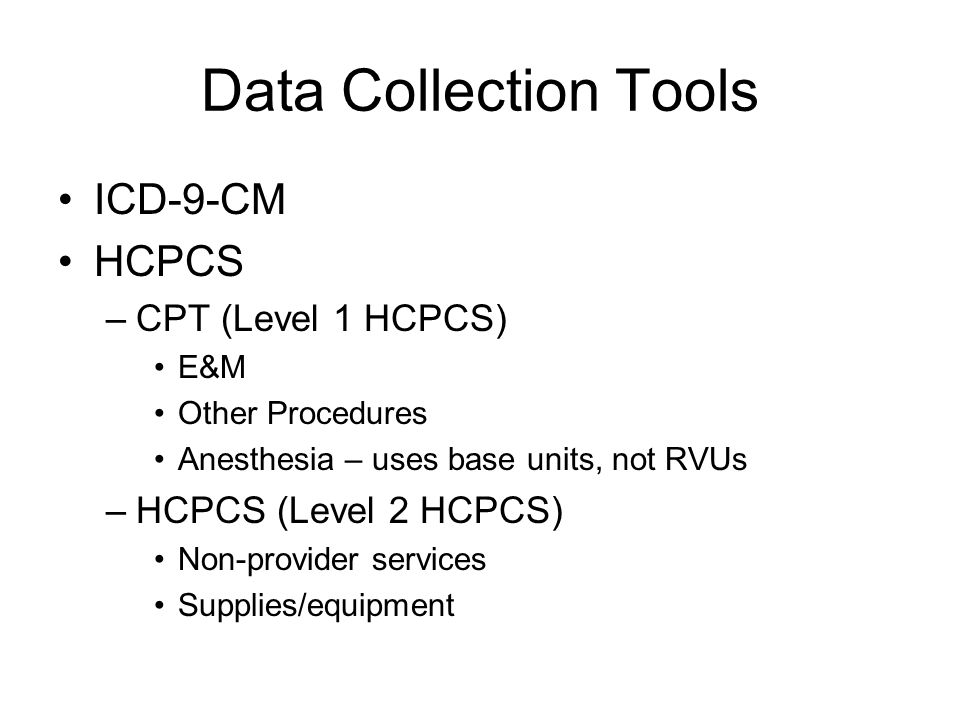 Data Collection Tools

• ICD-9-CM
• HCPCS
– CPT (Level 1 HCPCS)
• E&M
• Other Procedures
• Anesthesia – uses base units, not RVUs
– HCPCS (Level 2 HCPCS)
• Non-provider services
• Supplies/equipment